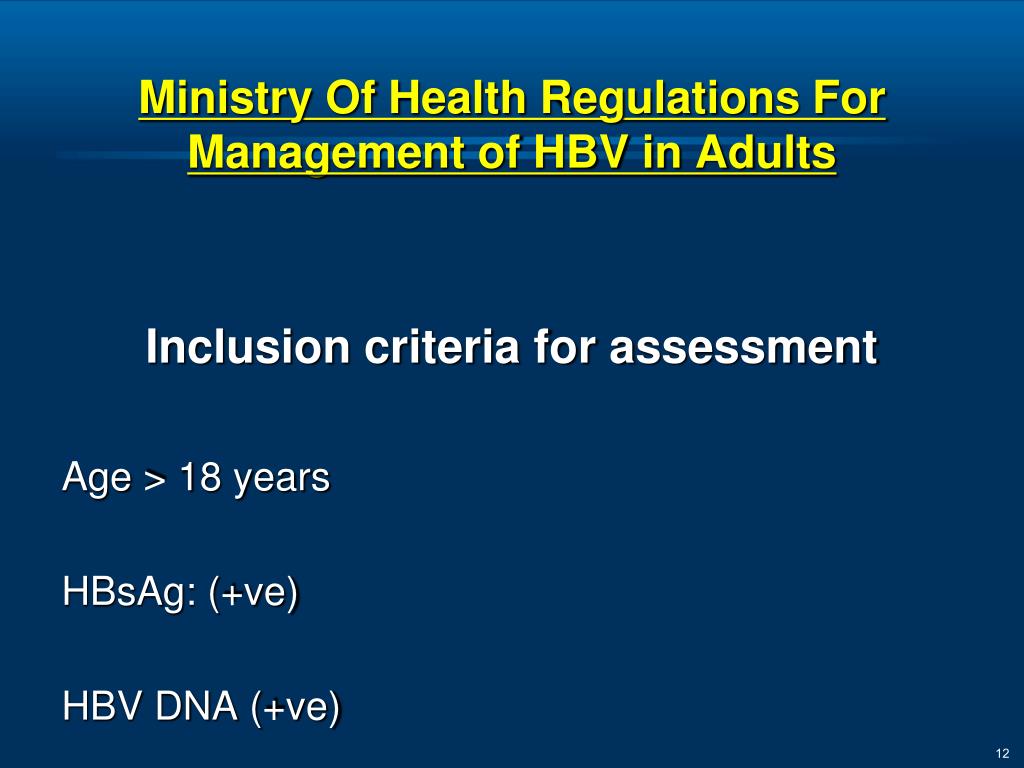 Ministry Of Health Regulations For Management of HBV in Adults

Inclusion criteria for assessment

Age > 18 years

HBsAg: (+ve)

HBV DNA (+ve)

12